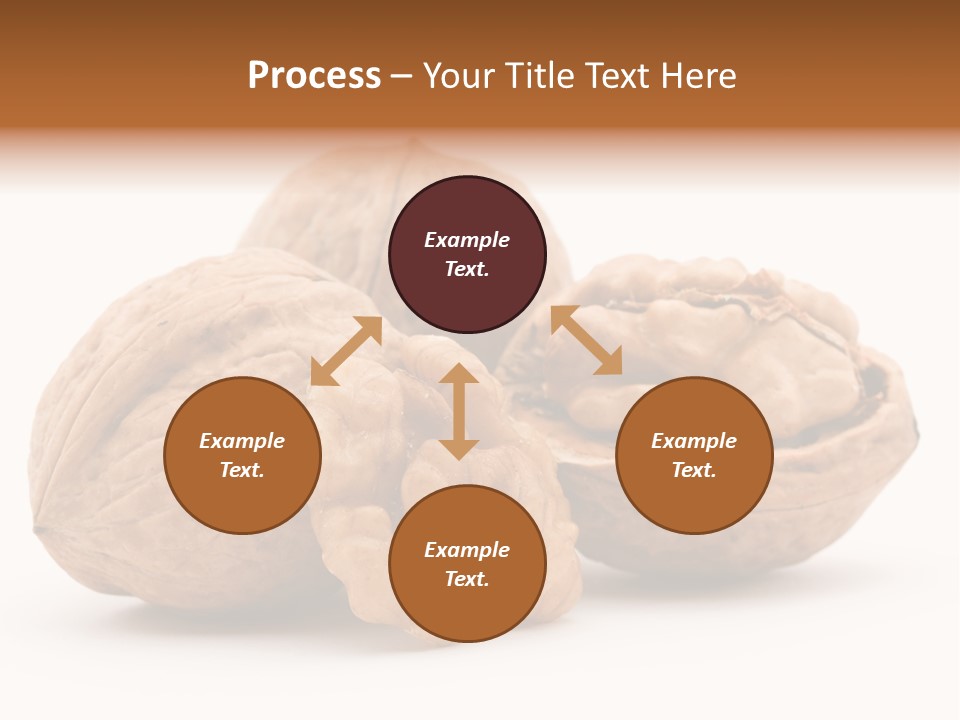 Process – Your Title Text Here

Example Text.

Example Text.

Example Text.

Example Text.